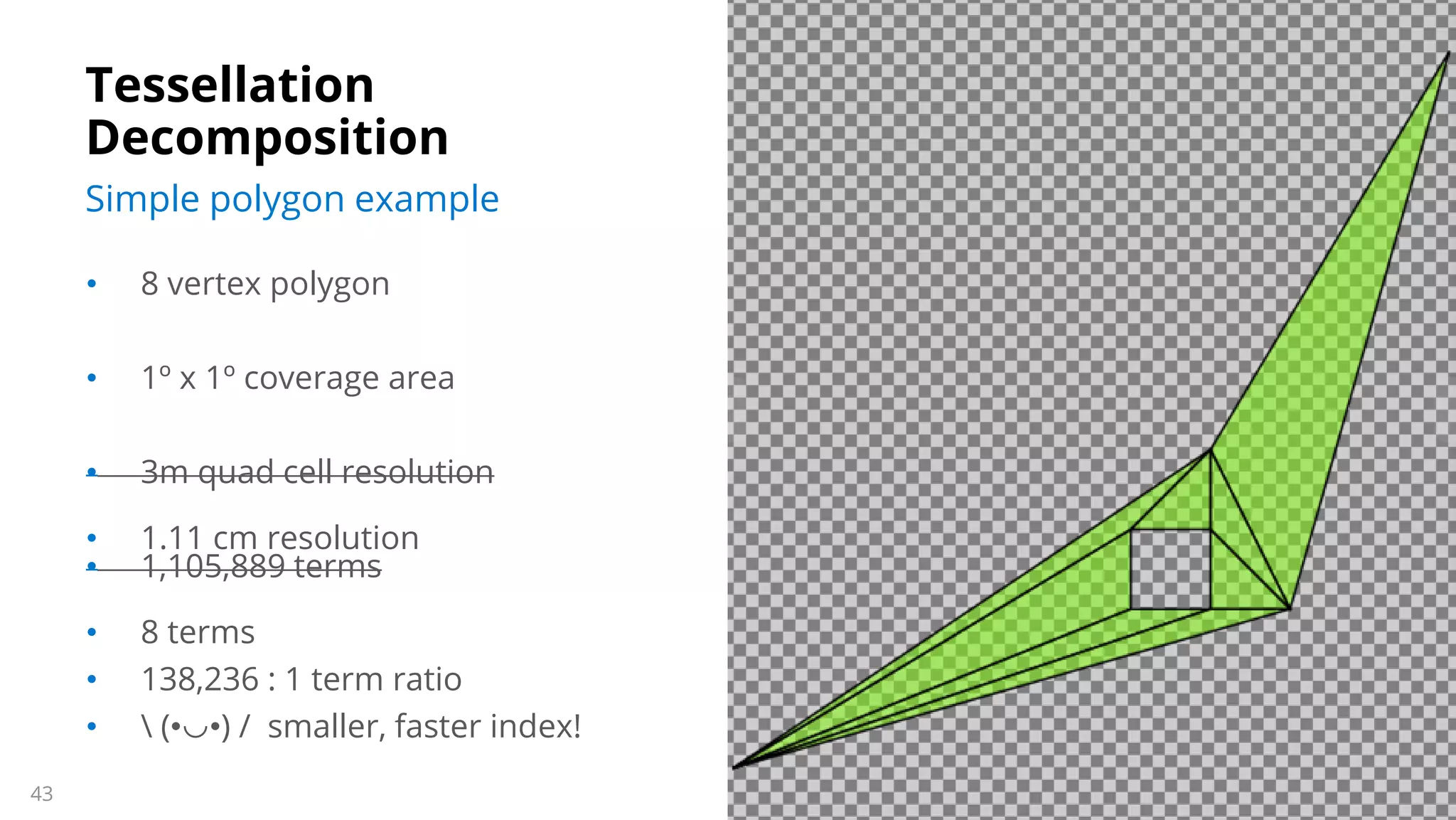 Tessellation Decomposition

Simple polygon example

• 8 vertex polygon

• 1º x 1º coverage area

• ~~3m quad cell resolution~~

• 1.11 cm resolution
• ~~1,105,889 terms~~

• 8 terms
• 138,236 : 1 term ratio
• \ (•◡•) / smaller, faster index!

43